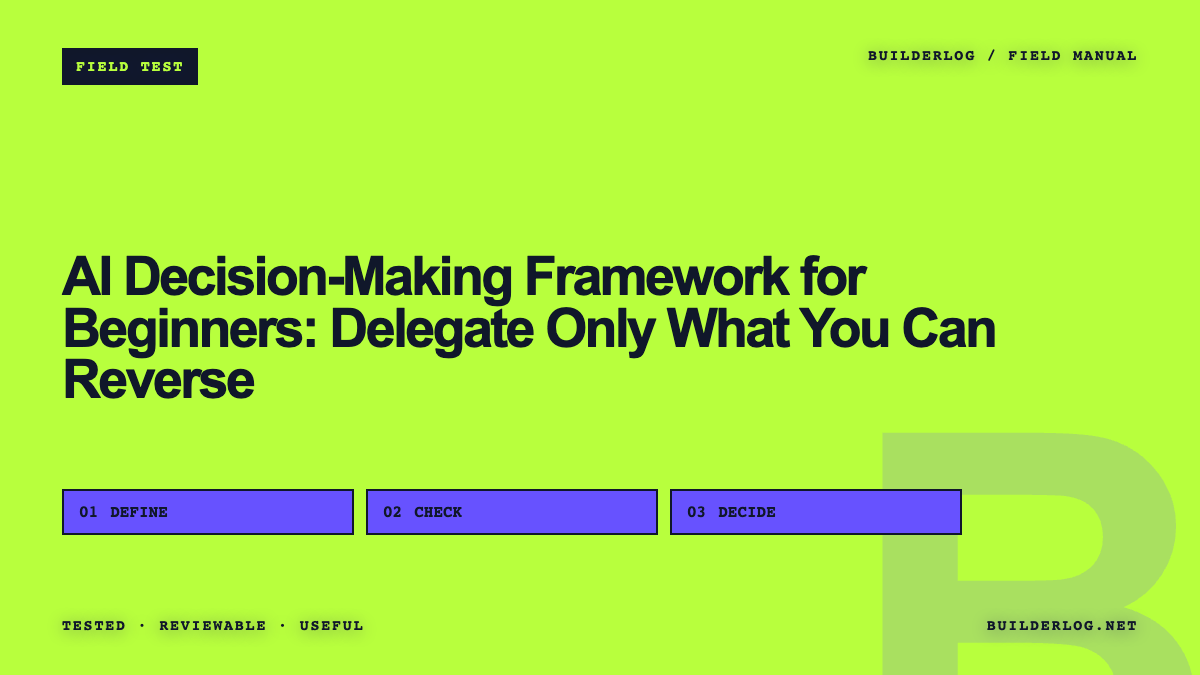 FIELD TEST

BUILDERLOG / FIELD MANUAL

AI Decision-Making Framework for Beginners: Delegate Only What You Can Reverse

01 DEFINE

02 CHECK

03 DECIDE

TESTED · REVIEWABLE · USEFUL

BUILDERLOG.NET